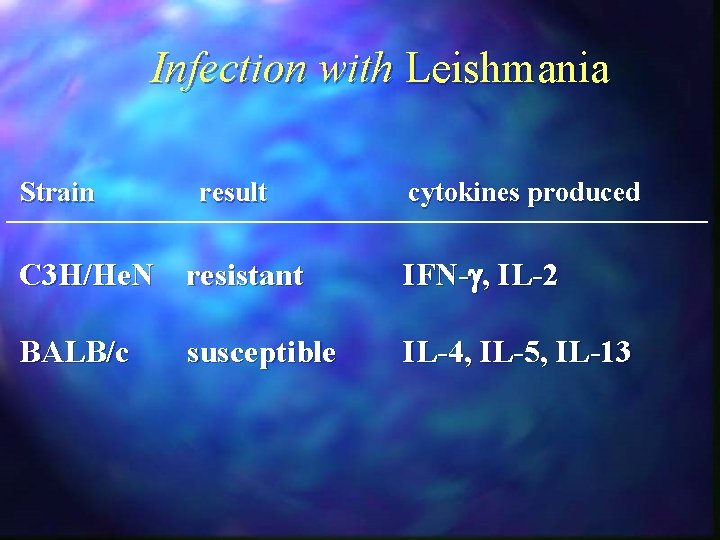 Infection with Leishmania

| Strain | result | cytokines produced |
|---|---|---|
| C3H/HeN | resistant | IFN-$\gamma$, IL-2 |
| BALB/c | susceptible | IL-4, IL-5, IL-13 |